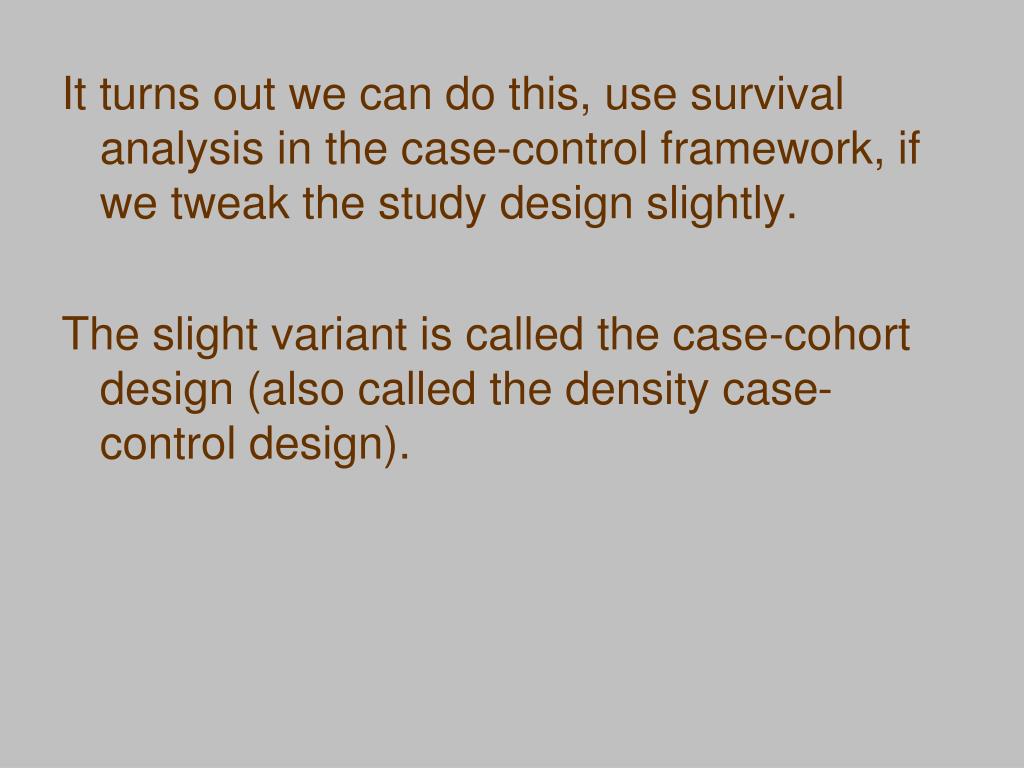 It turns out we can do this, use survival analysis in the case-control framework, if we tweak the study design slightly.

The slight variant is called the case-cohort design (also called the density case-control design).